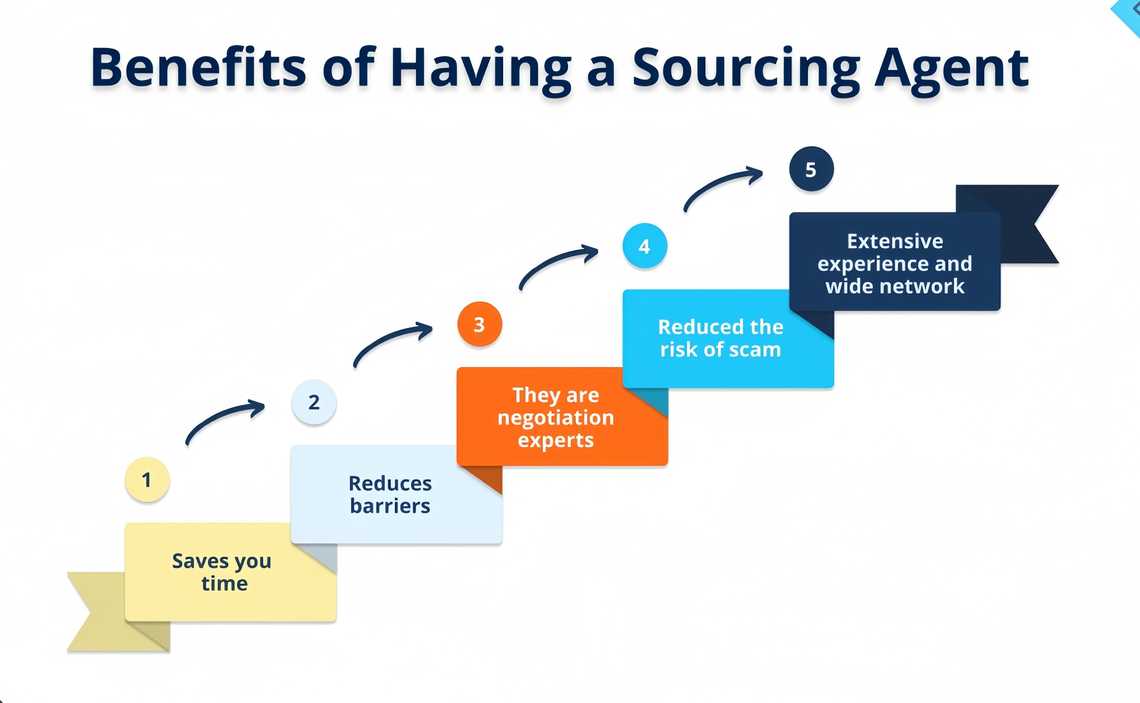 Benefits of Having a Sourcing Agent

1

Saves you time

2

Reduces barriers

3

They are negotiation experts

4

Reduced the risk of scam

5

Extensive experience and wide network